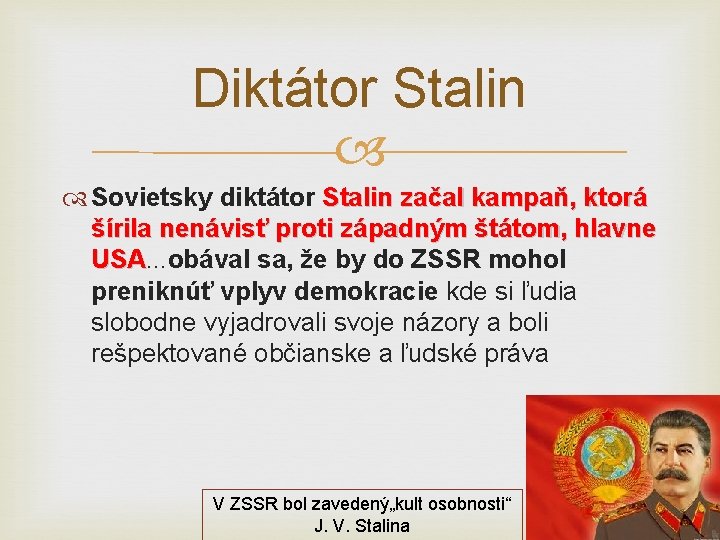 Diktátor Stalin

Sovietsky diktátor Stalin začal kampaň, ktorá šírila nenávisť proti západným štátom, hlavne USA...obával sa, že by do ZSSR mohol preniknúť vplyv demokracie kde si ľudia slobodne vyjadrovali svoje názory a boli rešpektované občianske a ľudské práva

V ZSSR bol zavedený„kult osobnosti“ J. V. Stalina